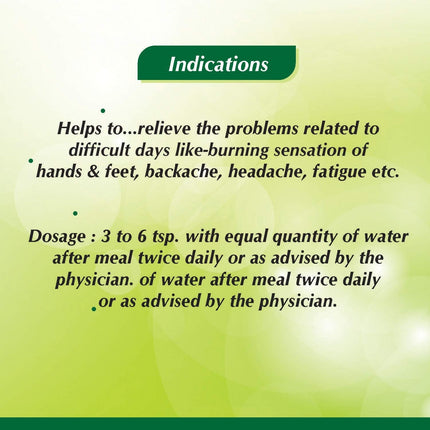 Indications

Helps to...relieve the problems related to difficult days like-burning sensation of hands & feet, backache, headache, fatigue etc.

Dosage : 3 to 6 tsp. with equal quantity of water after meal twice daily or as advised by the physician. of water after meal twice daily or as advised by the physician.